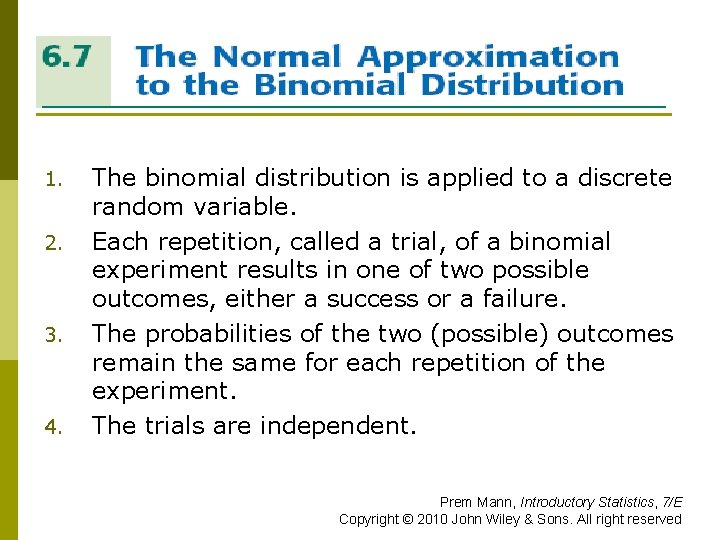 6.7 The Normal Approximation to the Binomial Distribution

1. The binomial distribution is applied to a discrete random variable.
2. Each repetition, called a trial, of a binomial experiment results in one of two possible outcomes, either a success or a failure.
3. The probabilities of the two (possible) outcomes remain the same for each repetition of the experiment.
4. The trials are independent.

Prem Mann, Introductory Statistics, 7/E
Copyright © 2010 John Wiley & Sons. All right reserved